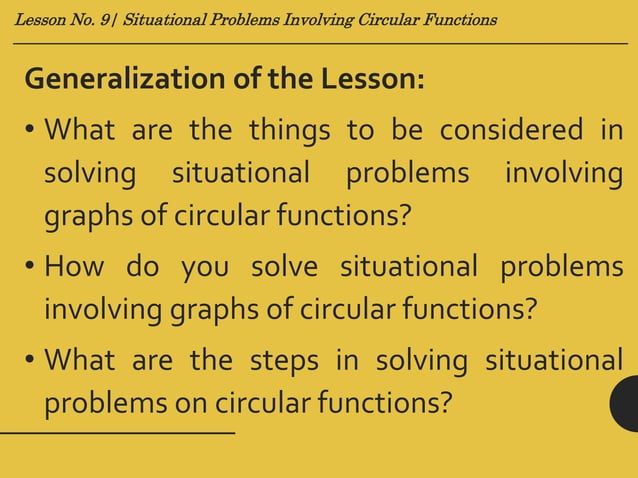 Lesson No. 9| Situational Problems Involving Circular Functions

Generalization of the Lesson:

• What are the things to be considered in solving situational problems involving graphs of circular functions?

• How do you solve situational problems involving graphs of circular functions?

• What are the steps in solving situational problems on circular functions?